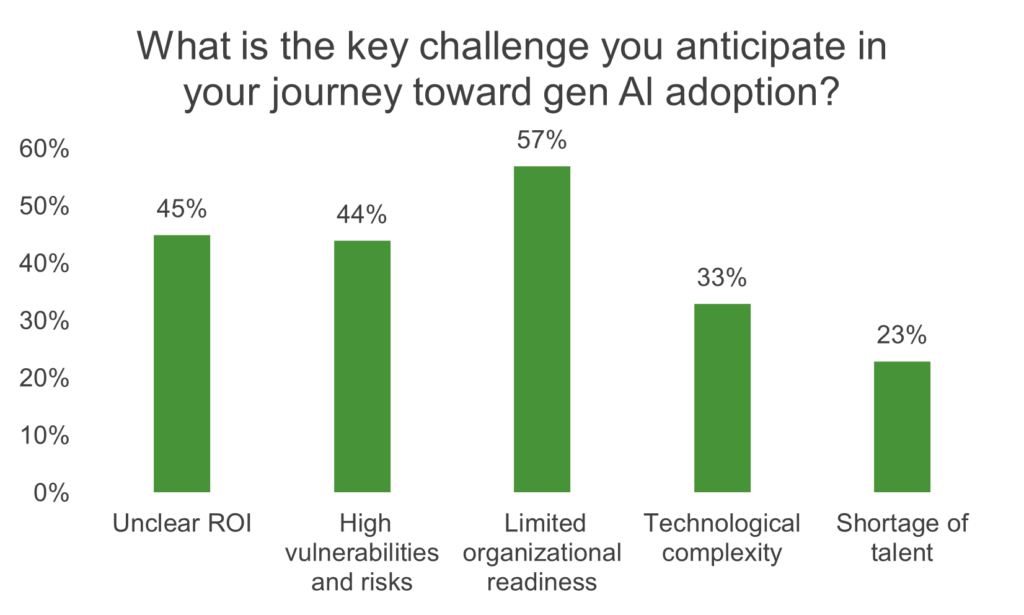 What is the key challenge you anticipate in your journey toward gen AI adoption?

60%
50%
40%
30%
20%
10%
0%

45%
44%
57%
33%
23%

Unclear ROI
High vulnerabilities and risks
Limited organizational readiness
Technological complexity
Shortage of talent